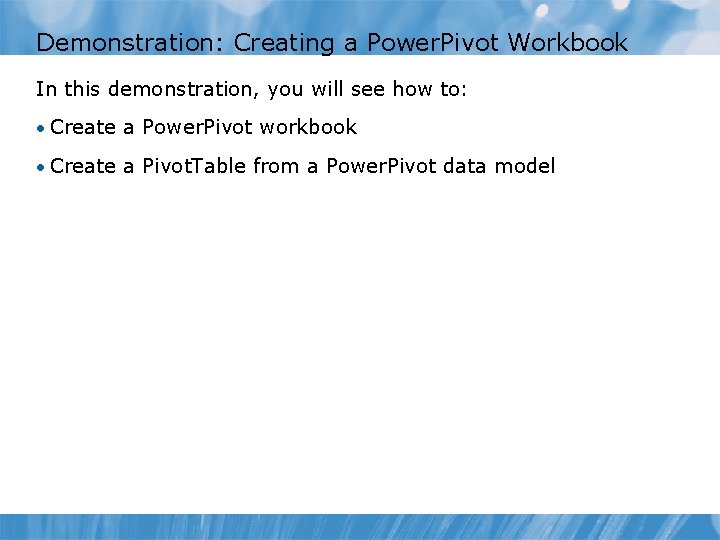 Demonstration: Creating a PowerPivot Workbook

In this demonstration, you will see how to:

• Create a PowerPivot workbook

• Create a PivotTable from a PowerPivot data model